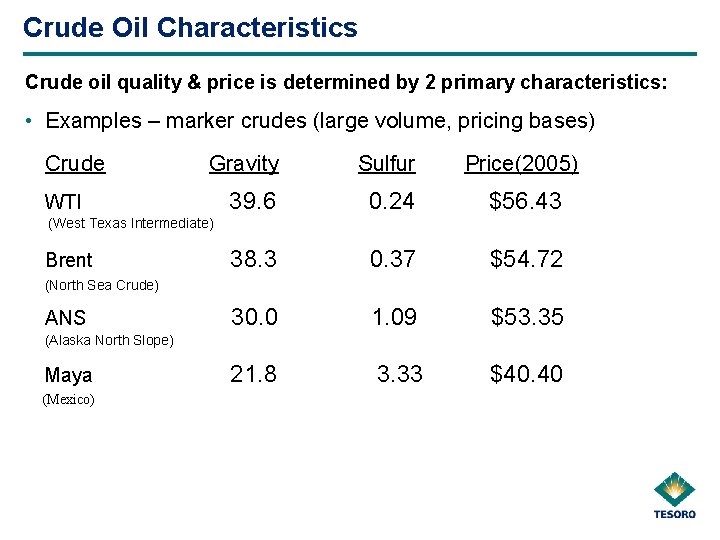 Crude Oil Characteristics

Crude oil quality & price is determined by 2 primary characteristics:

• Examples – marker crudes (large volume, pricing bases)

| Crude | Gravity | Sulfur | Price(2005) |
|---|---|---|---|
| WTI (West Texas Intermediate) | 39.6 | 0.24 | \$56.43 |
| Brent (North Sea Crude) | 38.3 | 0.37 | \$54.72 |
| ANS (Alaska North Slope) | 30.0 | 1.09 | \$53.35 |
| Maya (Mexico) | 21.8 | 3.33 | \$40.40 |

TESORO